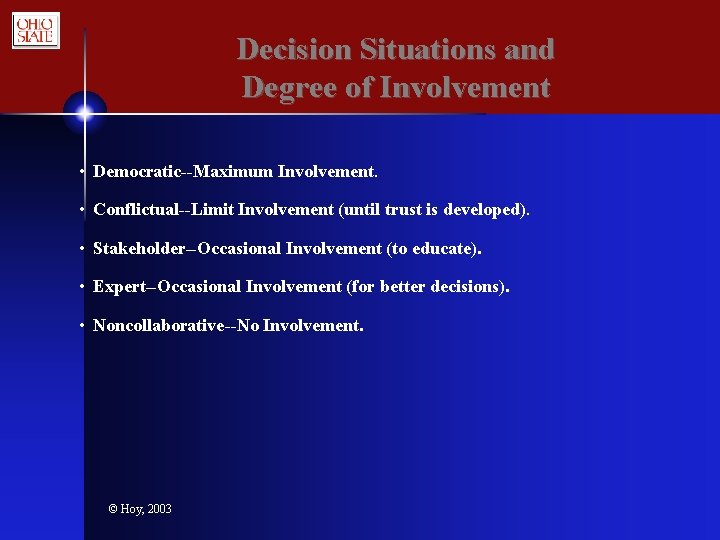 OHIO STATE

Decision Situations and Degree of Involvement

• Democratic--Maximum Involvement.

• Conflictual--Limit Involvement (until trust is developed).

• Stakeholder–Occasional Involvement (to educate).

• Expert–Occasional Involvement (for better decisions).

• Noncollaborative--No Involvement.

© Hoy, 2003